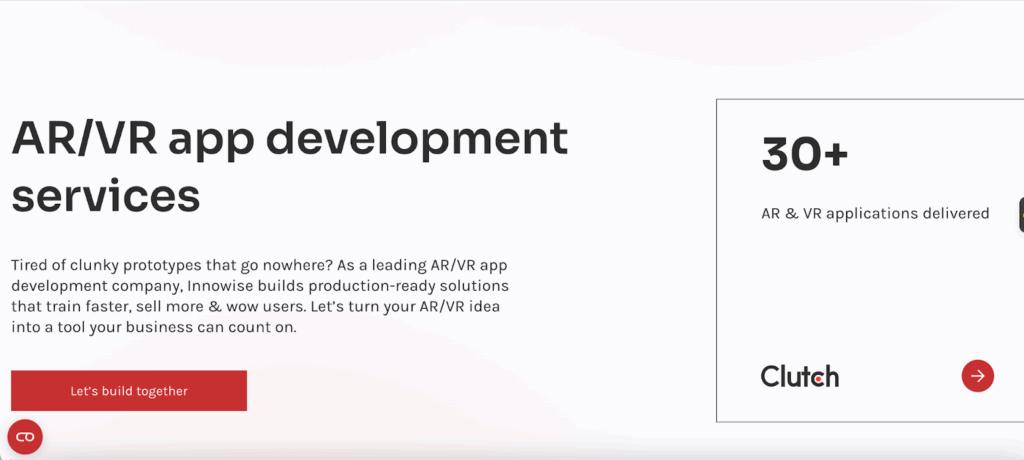 AR/VR app development services

Tired of clunky prototypes that go nowhere? As a leading AR/VR app development company, Innowise builds production-ready solutions that train faster, sell more & wow users. Let's turn your AR/VR idea into a tool your business can count on.

Let's build together

30+

AR & VR applications delivered

Clutch